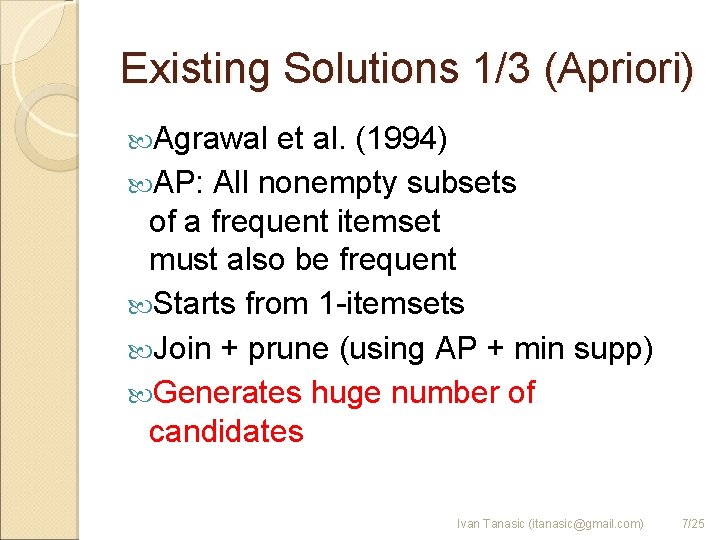 Existing Solutions 1/3 (Apriori)

Agrawal et al. (1994)

AP: All nonempty subsets of a frequent itemset must also be frequent

Starts from 1-itemsets

Join + prune (using AP + min supp)

Generates huge number of candidates

Ivan Tanasic (itanasic@gmail.com) 7/25